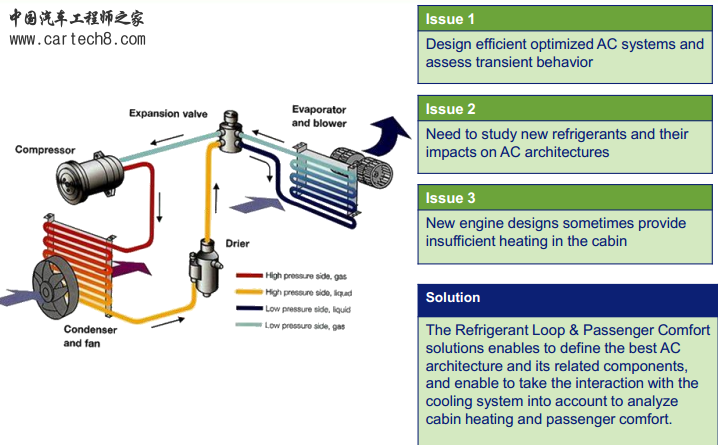 中国汽车工程师之家
www.cartech8.com

Expansion valve

Evaporator and blower

Compressor

Drier

Condenser and fan

High pressure side, gas
High pressure side, liquid
Low pressure side, liquid
Low pressure side, gas

Issue 1

Design efficient optimized AC systems and assess transient behavior

Issue 2

Need to study new refrigerants and their impacts on AC architectures

Issue 3

New engine designs sometimes provide insufficient heating in the cabin

Solution

The Refrigerant Loop & Passenger Comfort solutions enables to define the best AC architecture and its related components, and enable to take the interaction with the cooling system into account to analyze cabin heating and passenger comfort.